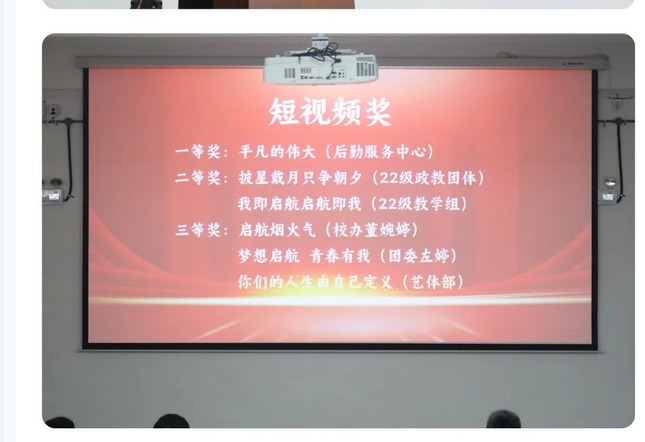 短视频奖

一等奖：平凡的伟大（后勤服务中心）

二等奖：披星戴月只争朝夕（22级政教团体）

我即启航启航即我（22级教学组）

三等奖：启航烟火气（校办董婉婷）

梦想启航 青春有我（团委左婷）

你们的人生由自己定义（艺体部）